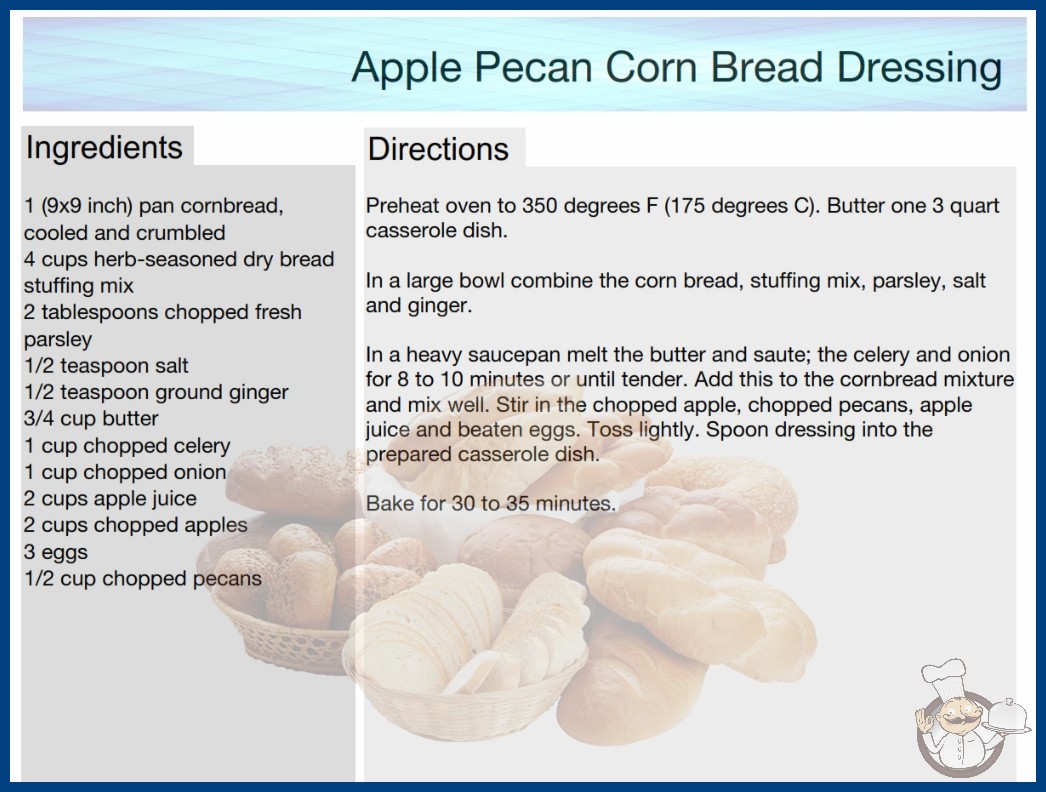 Apple Pecan Corn Bread Dressing

Ingredients

1 (9x9 inch) pan cornbread, cooled and crumbled
4 cups herb-seasoned dry bread stuffing mix
2 tablespoons chopped fresh parsley
1/2 teaspoon salt
1/2 teaspoon ground ginger
3/4 cup butter
1 cup chopped celery
1 cup chopped onion
2 cups apple juice
2 cups chopped apples
3 eggs
1/2 cup chopped pecans

Directions

Preheat oven to 350 degrees F (175 degrees C). Butter one 3 quart casserole dish.

In a large bowl combine the corn bread, stuffing mix, parsley, salt and ginger.

In a heavy saucepan melt the butter and saute; the celery and onion for 8 to 10 minutes or until tender. Add this to the cornbread mixture and mix well. Stir in the chopped apple, chopped pecans, apple juice and beaten eggs. Toss lightly. Spoon dressing into the prepared casserole dish.

Bake for 30 to 35 minutes.